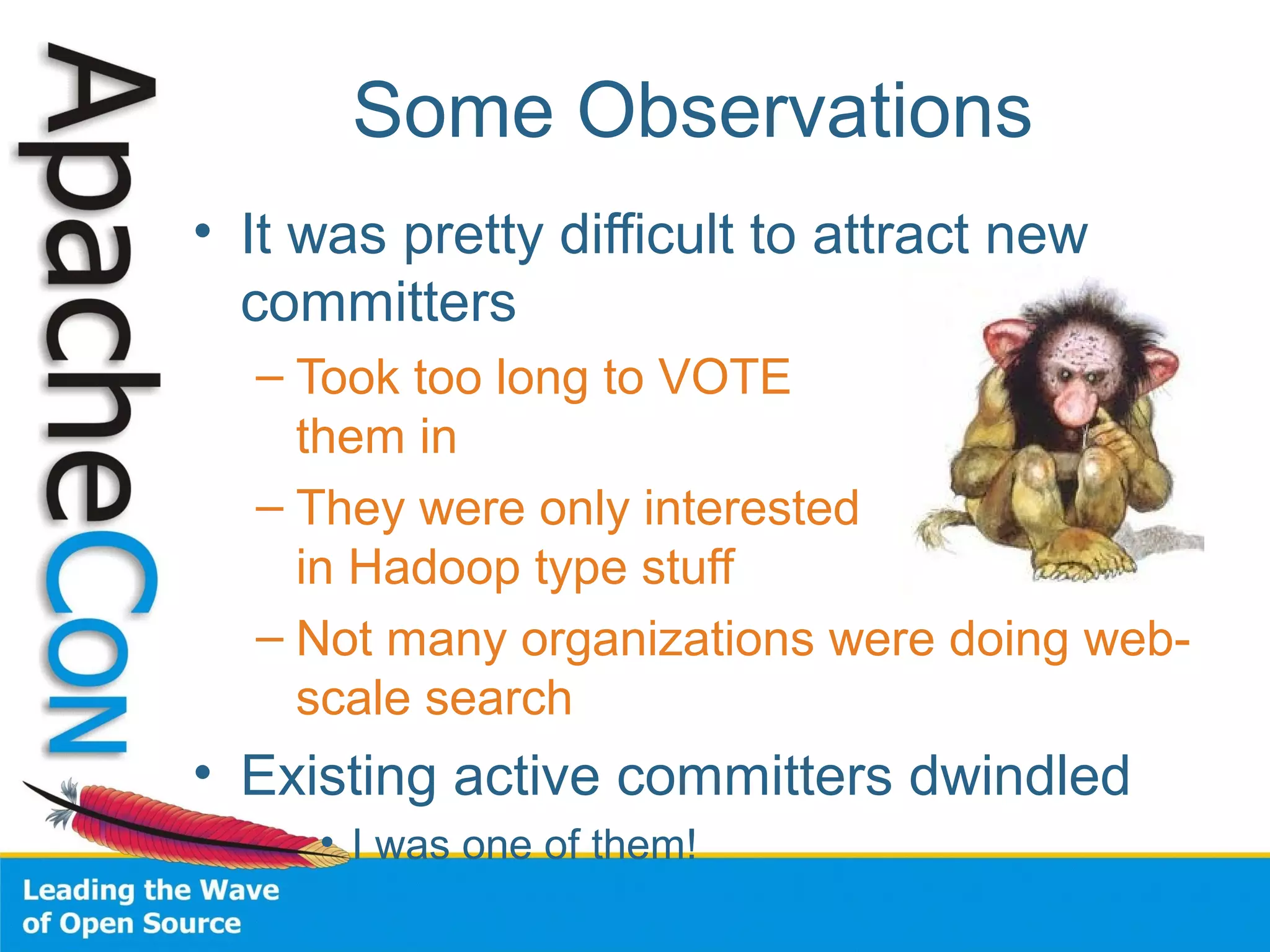 ApacheCon

Some Observations

• It was pretty difficult to attract new committers
– Took too long to VOTE them in
– They were only interested in Hadoop type stuff
– Not many organizations were doing web-scale search
• Existing active committers dwindled
• I was one of them!

Leading the Wave of Open Source